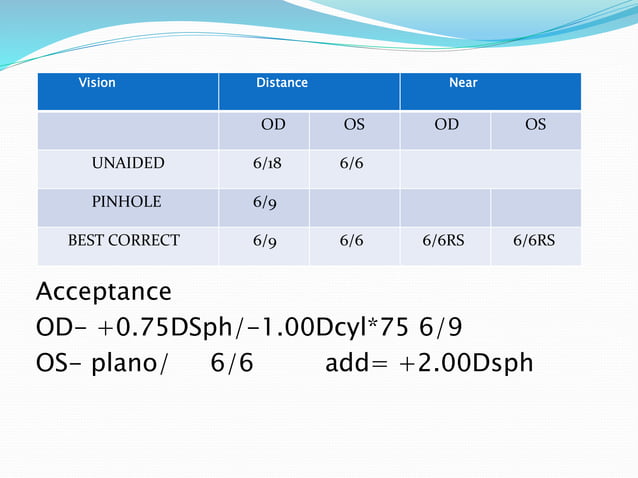 | Vision | Distance | | Near | |
|---|---|---|---|---|
| | OD | OS | OD | OS |
| UNAIDED | 6/18 | 6/6 | | |
| PINHOLE | 6/9 | | | |
| BEST CORRECT | 6/9 | 6/6 | 6/6RS | 6/6RS |

Acceptance
OD- +0.75DSph/-1.00Dcyl*75 6/9
OS- plano/ 6/6 add= +2.00Dsph